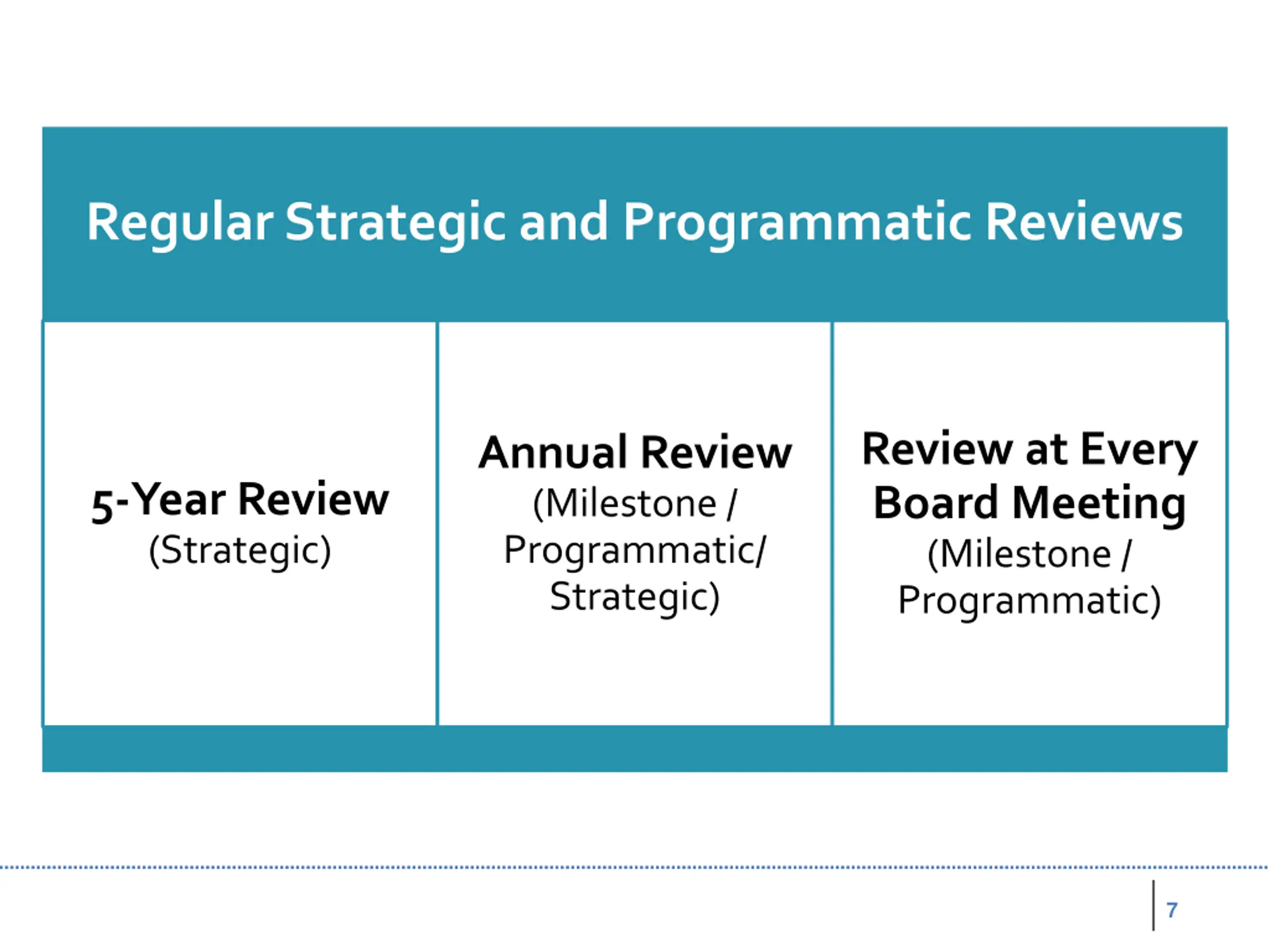 Regular Strategic and Programmatic Reviews

5-Year Review
(Strategic)

Annual Review
(Milestone / Programmatic/ Strategic)

Review at Every Board Meeting
(Milestone / Programmatic)

7